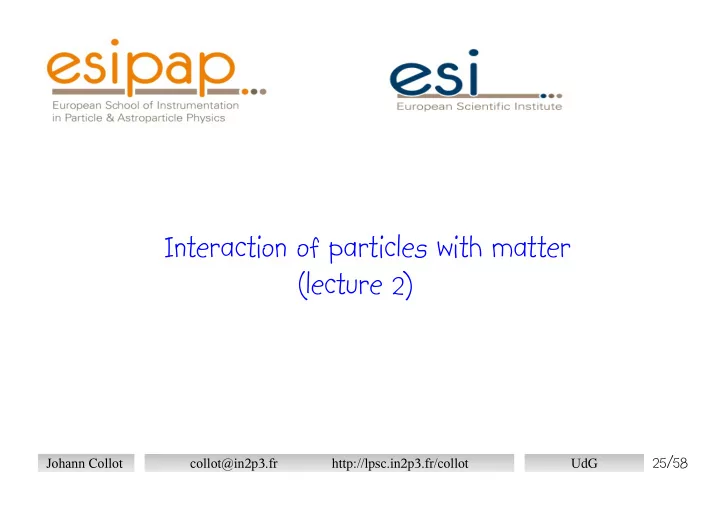 esipap...
European School of Instrumentation in Particle & Astroparticle Physics

esi...
European Scientific Institute

Interaction of particles with matter
(lecture 2)

Johann Collot collot@in2p3.fr http://lpsc.in2p3.fr/collot UdG 25/58